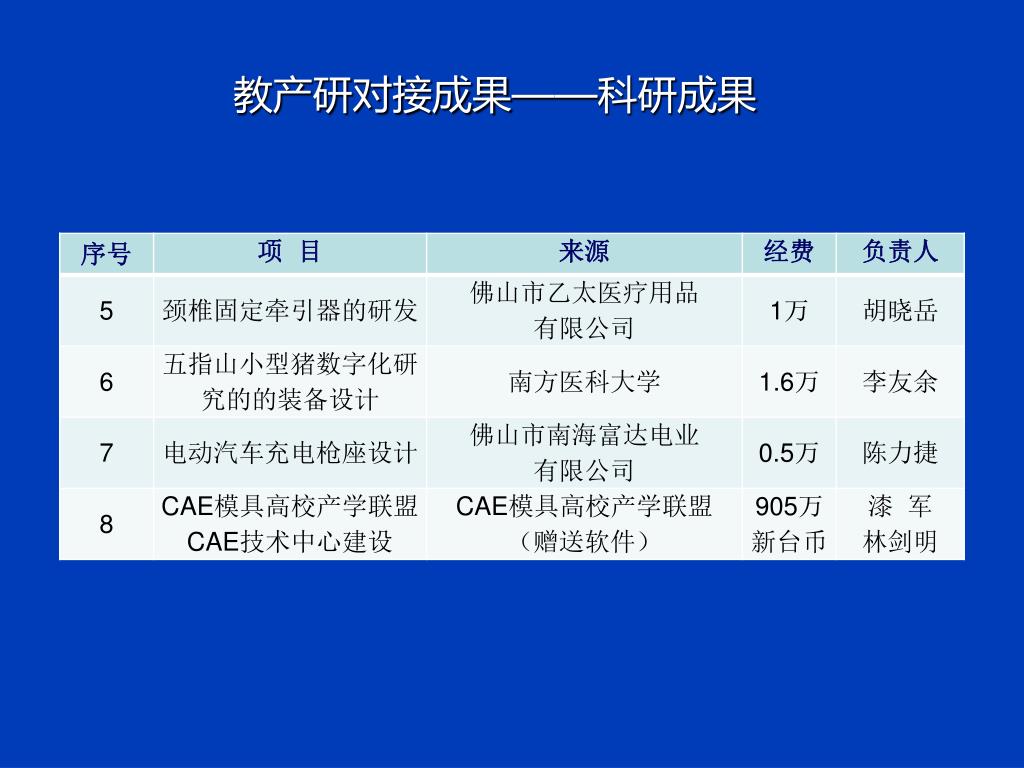 教产研对接成果——科研成果

| 序号 | 项　目 | 来源 | 经费 | 负责人 |
|---|---|---|---|---|
| 5 | 颈椎固定牵引器的研发 | 佛山市乙太医疗用品有限公司 | 1万 | 胡晓岳 |
| 6 | 五指山小型猪数字化研究的的装备设计 | 南方医科大学 | 1.6万 | 李友余 |
| 7 | 电动汽车充电枪座设计 | 佛山市南海富达电业有限公司 | 0.5万 | 陈力捷 |
| 8 | CAE模具高校产学联盟CAE技术中心建设 | CAE模具高校产学联盟（赠送软件） | 905万新台币 | 漆　军 林剑明 |